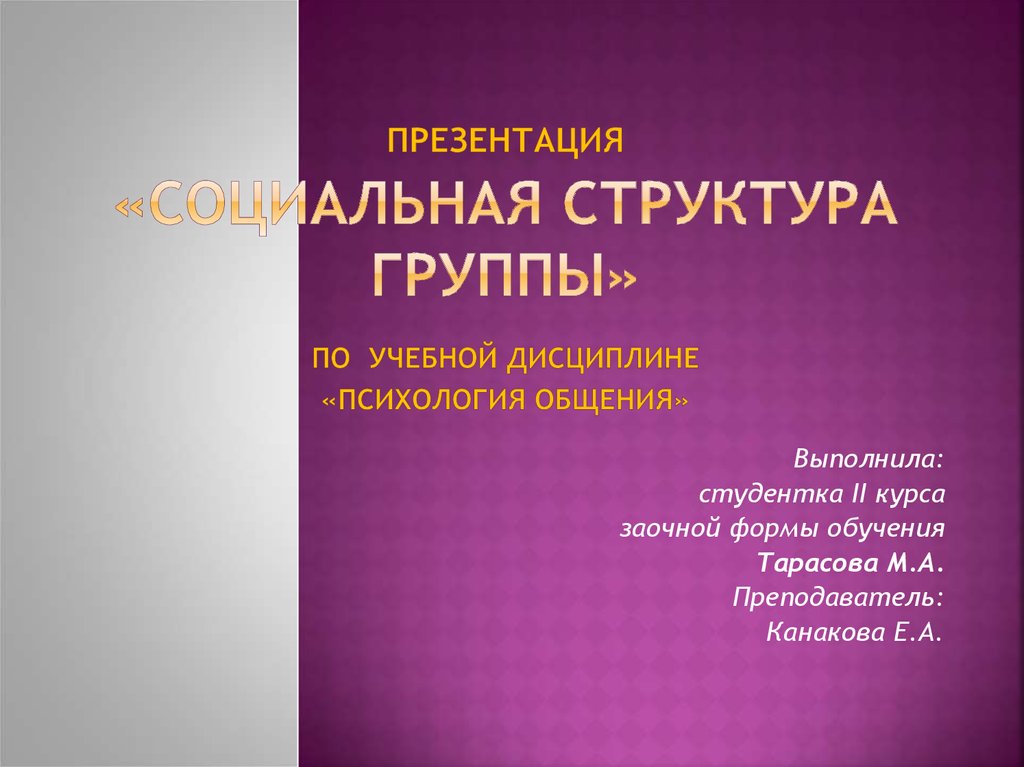 ПРЕЗЕНТАЦИЯ

«СОЦИАЛЬНАЯ СТРУКТУРА ГРУППЫ»

ПО УЧЕБНОЙ ДИСЦИПЛИНЕ
«ПСИХОЛОГИЯ ОБЩЕНИЯ»

Выполнила:
студентка II курса
заочной формы обучения
Тарасова М.А.
Преподаватель:
Канакова Е.А.